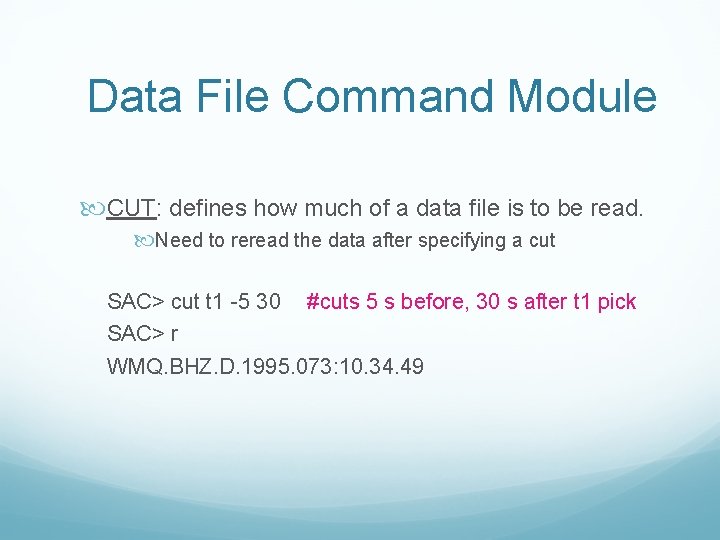 Data File Command Module

CUT: defines how much of a data file is to be read.

Need to reread the data after specifying a cut

SAC> cut t1 -5 30 #cuts 5 s before, 30 s after t1 pick
SAC> r
WMQ.BHZ.D.1995.073:10.34.49